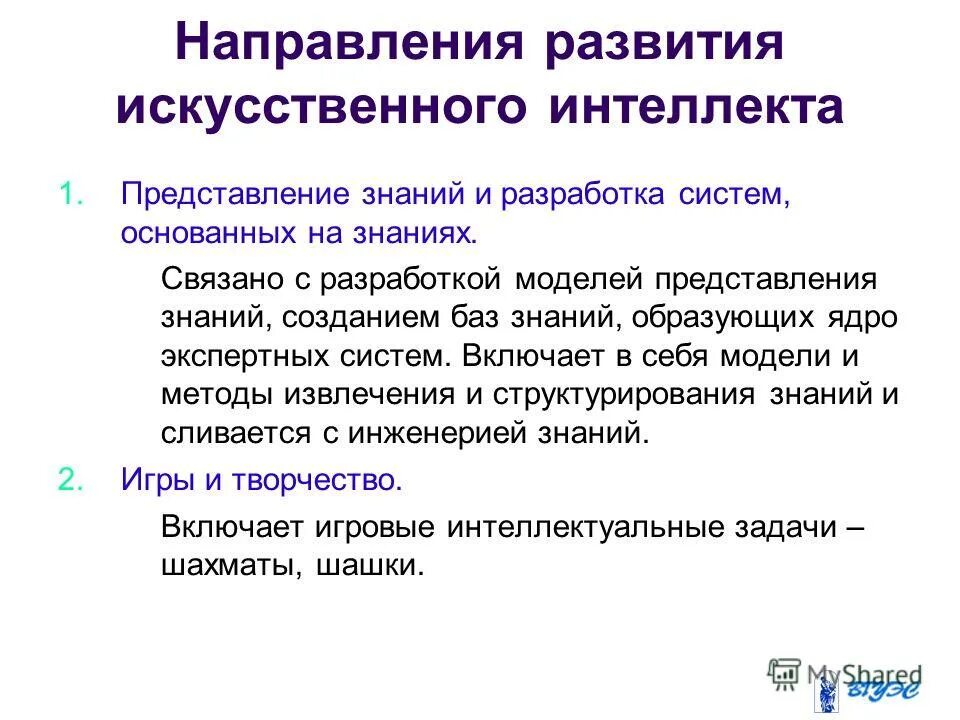 Направления развития искусственного интеллекта

1. Представление знаний и разработка систем, основанных на знаниях.

Связано с разработкой моделей представления знаний, созданием баз знаний, образующих ядро экспертных систем. Включает в себя модели и методы извлечения и структурирования знаний и сливается с инженерией знаний.

2. Игры и творчество.

Включает игровые интеллектуальные задачи – шахматы, шашки.

MyShared

ВГУЭС